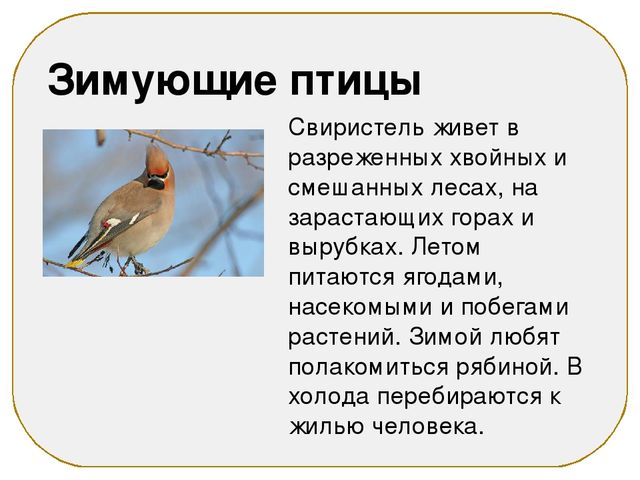 Зимующие птицы

Свиристель живет в разреженных хвойных и смешанных лесах, на зарастающих горах и вырубках. Летом питаются ягодами, насекомыми и побегами растений. Зимой любят полакомиться рябиной. В холода перебираются к жилью человека.